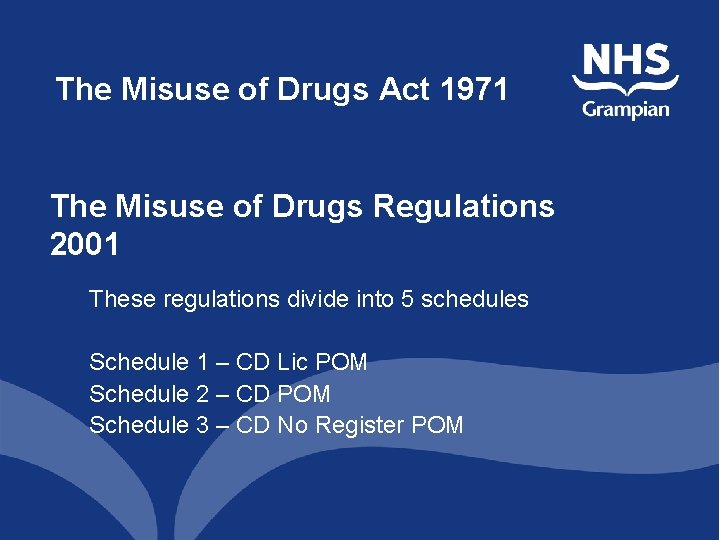 The Misuse of Drugs Act 1971

NHS
Grampian

The Misuse of Drugs Regulations 2001

These regulations divide into 5 schedules

Schedule 1 – CD Lic POM
Schedule 2 – CD POM
Schedule 3 – CD No Register POM